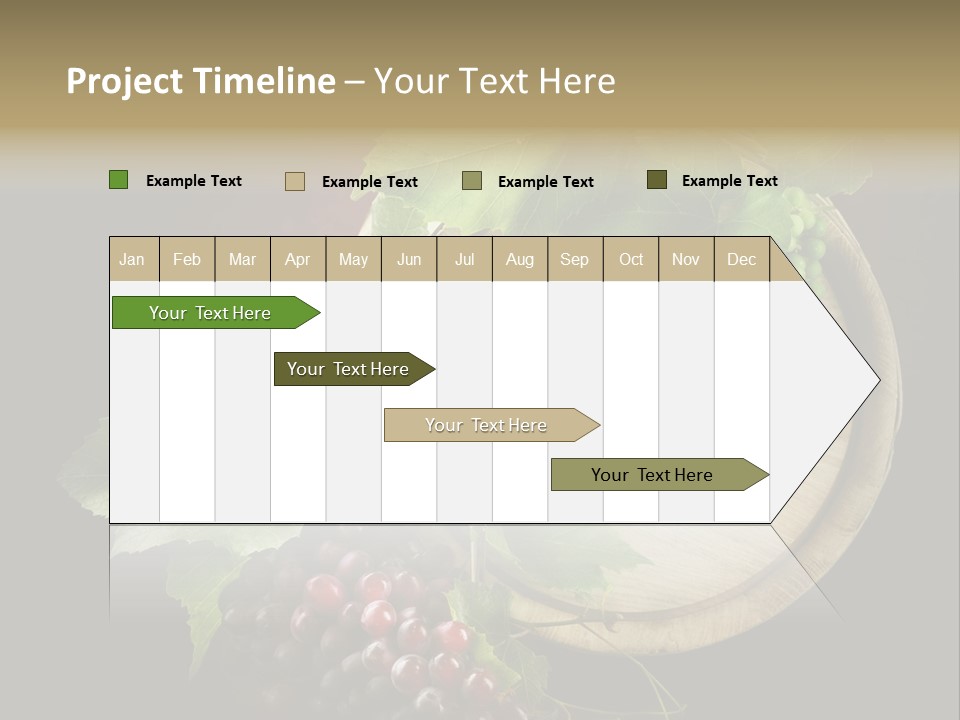 Project Timeline – Your Text Here

Example Text Example Text Example Text Example Text

| Jan | Feb | Mar | Apr | May | Jun | Jul | Aug | Sep | Oct | Nov | Dec |
|---|---|---|---|---|---|---|---|---|---|---|---|

Your Text Here

Your Text Here

Your Text Here

Your Text Here